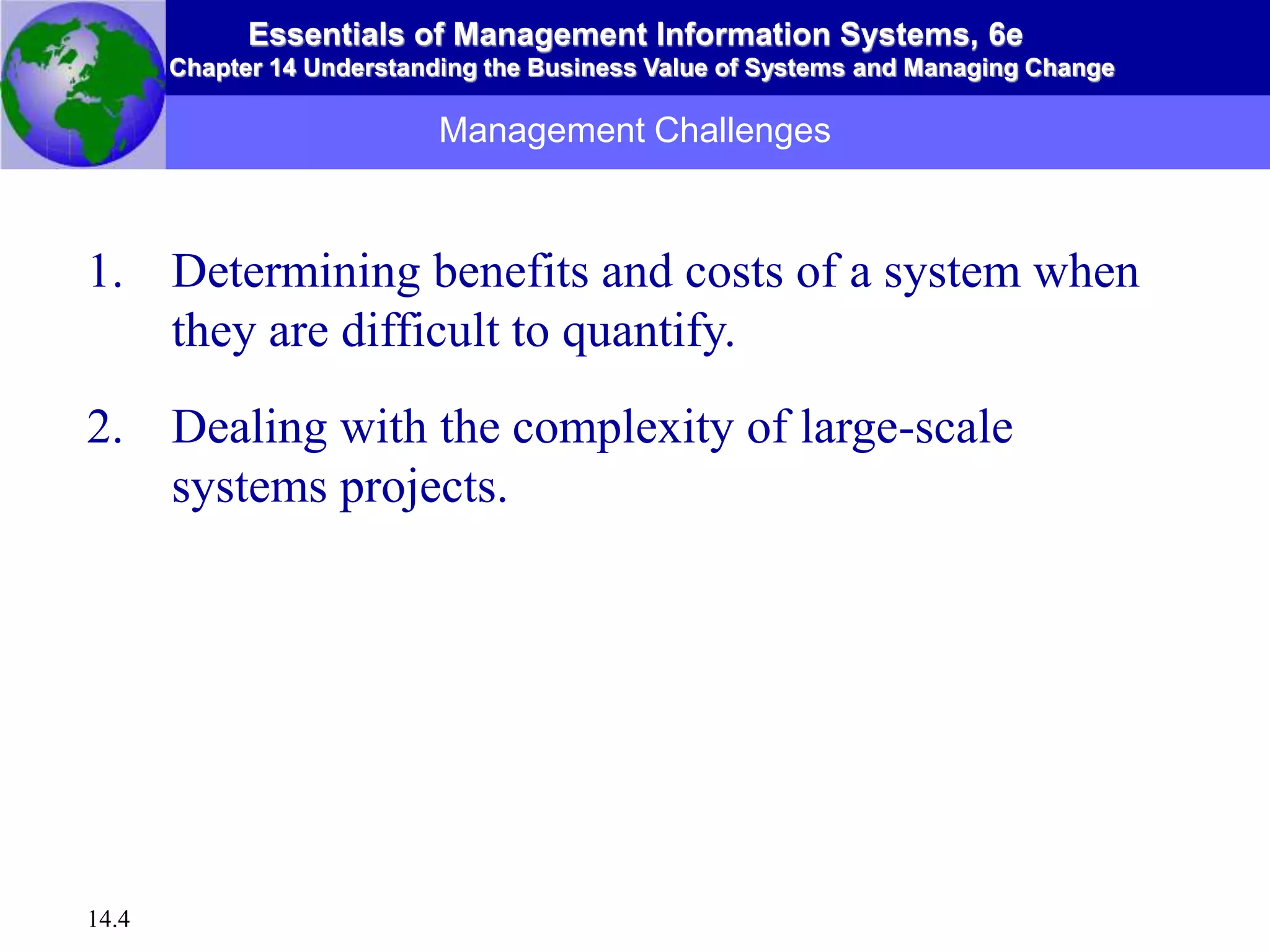 Essentials of Management Information Systems, 6e
Chapter 14 Understanding the Business Value of Systems and Managing Change

Management Challenges

1. Determining benefits and costs of a system when they are difficult to quantify.

2. Dealing with the complexity of large-scale systems projects.

14.4